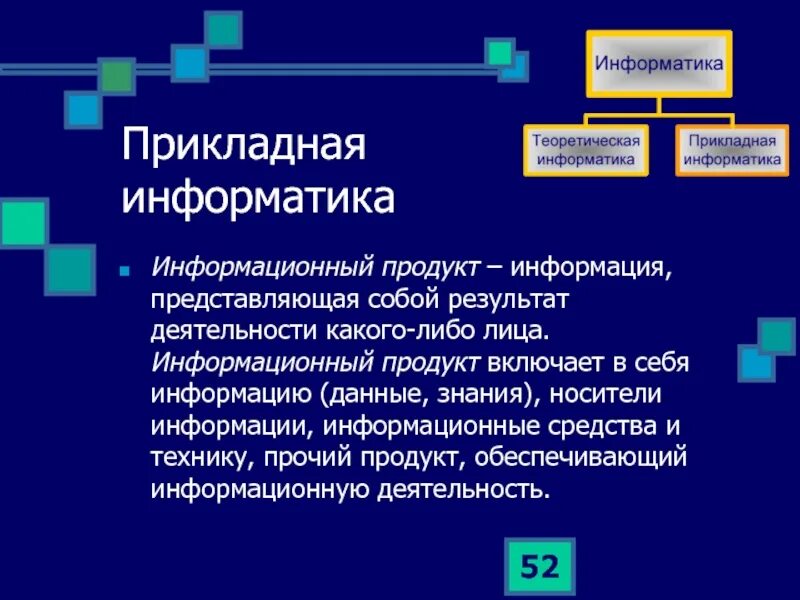 Информатика

Теоретическая информатика

Прикладная информатика

Прикладная информатика

Информационный продукт – информация, представляющая собой результат деятельности какого-либо лица. Информационный продукт включает в себя информацию (данные, знания), носители информации, информационные средства и технику, прочий продукт, обеспечивающий информационную деятельность.

52